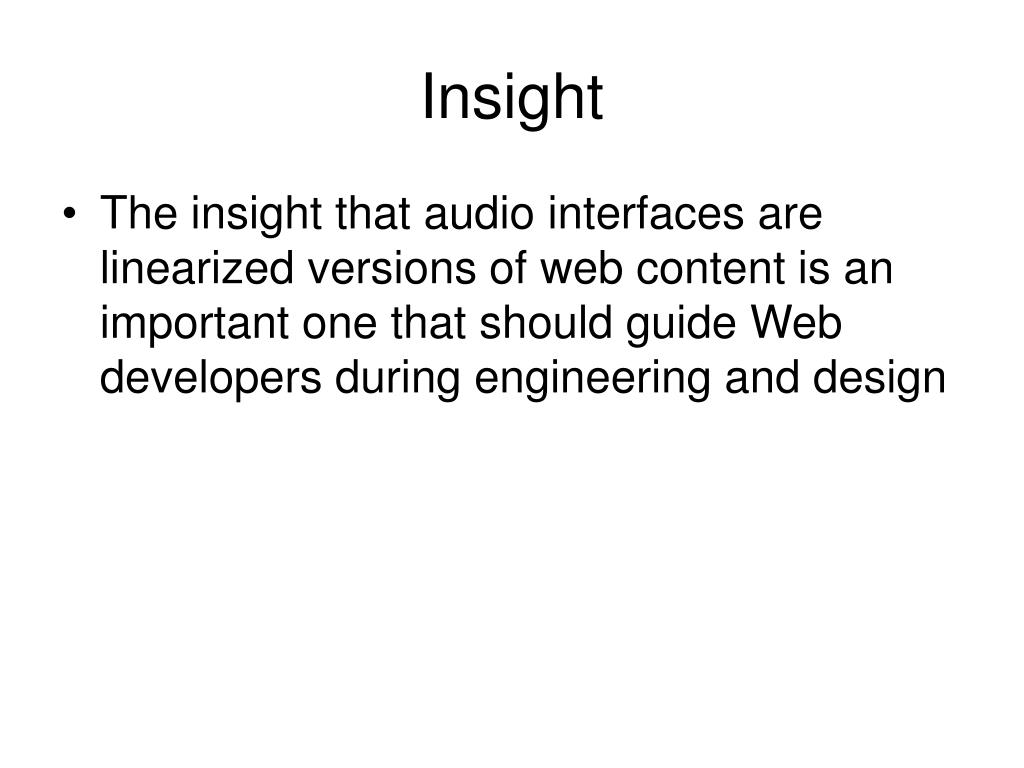 Insight

• The insight that audio interfaces are linearized versions of web content is an important one that should guide Web developers during engineering and design